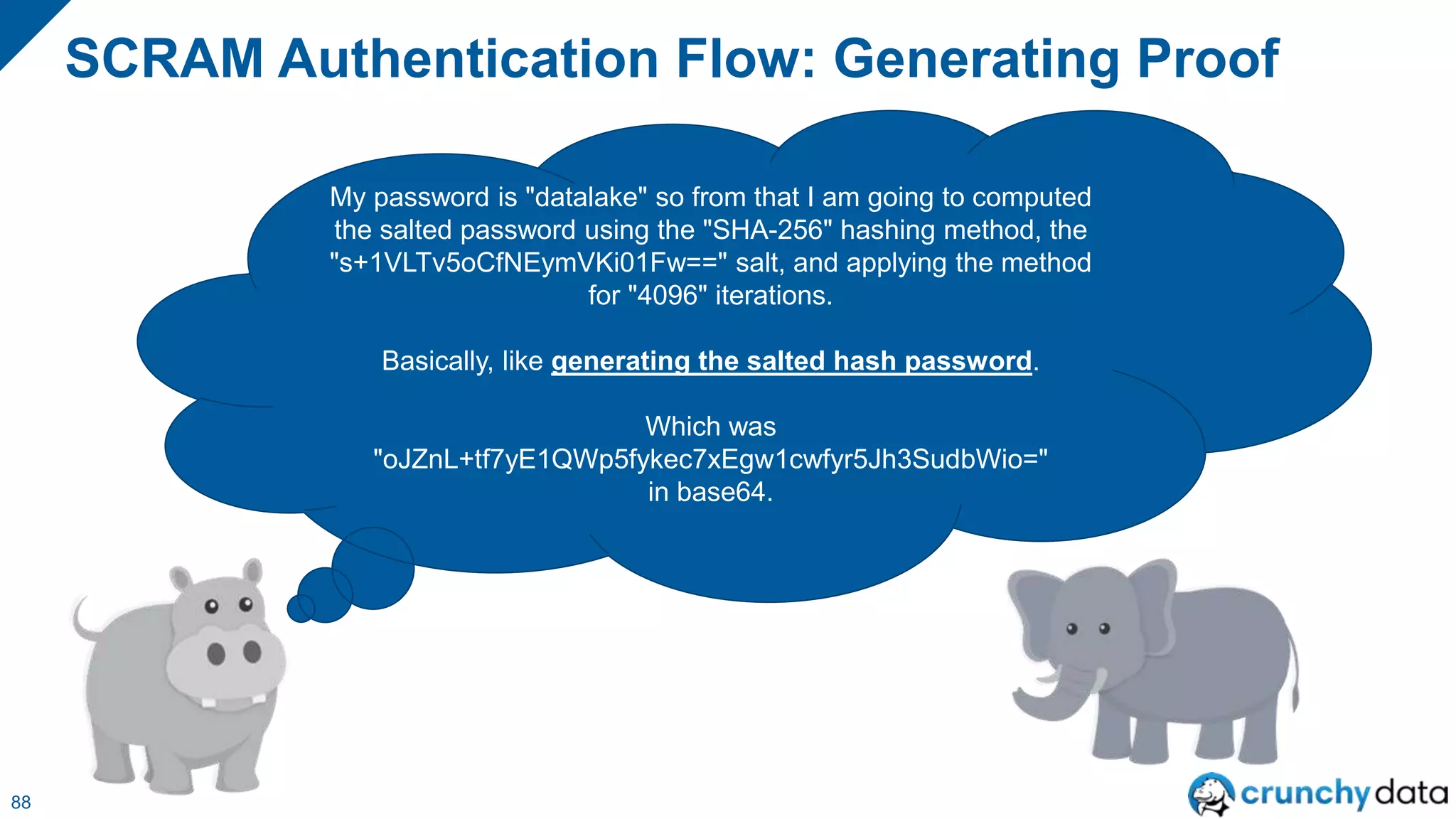 SCRAM Authentication Flow: Generating Proof

My password is "datalake" so from that I am going to computed the salted password using the "SHA-256" hashing method, the "s+1VLTv5oCfNEymVKi01Fw==" salt, and applying the method for "4096" iterations.

Basically, like generating the salted hash password.

Which was "oJZnL+tf7yE1QWp5fykec7xEgw1cwfyr5Jh3SudbWio=" in base64.

88

crunchydata